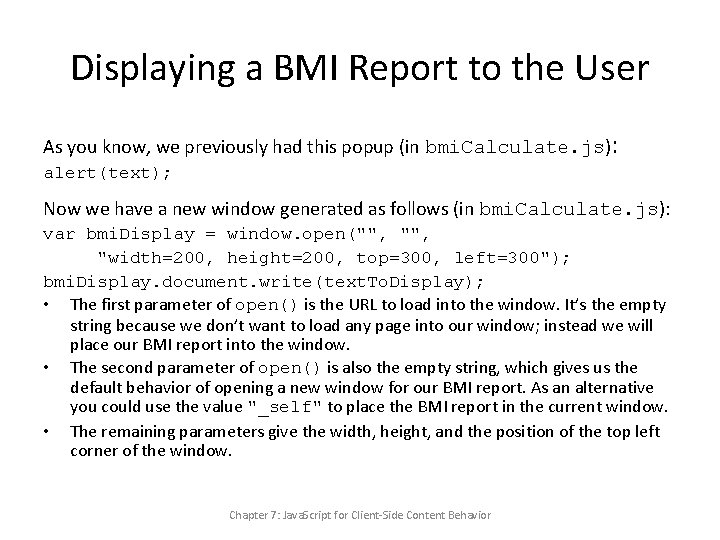 Displaying a BMI Report to the User

As you know, we previously had this popup (in bmiCalculate.js):
alert(text);

Now we have a new window generated as follows (in bmiCalculate.js):
var bmiDisplay = window.open("", "",
    "width=200, height=200, top=300, left=300");
bmiDisplay.document.write(textToDisplay);

• The first parameter of open() is the URL to load into the window. It's the empty string because we don't want to load any page into our window; instead we will place our BMI report into the window.
• The second parameter of open() is also the empty string, which gives us the default behavior of opening a new window for our BMI report. As an alternative you could use the value "_self" to place the BMI report in the current window.
• The remaining parameters give the width, height, and the position of the top left corner of the window.

Chapter 7: JavaScript for Client-Side Content Behavior